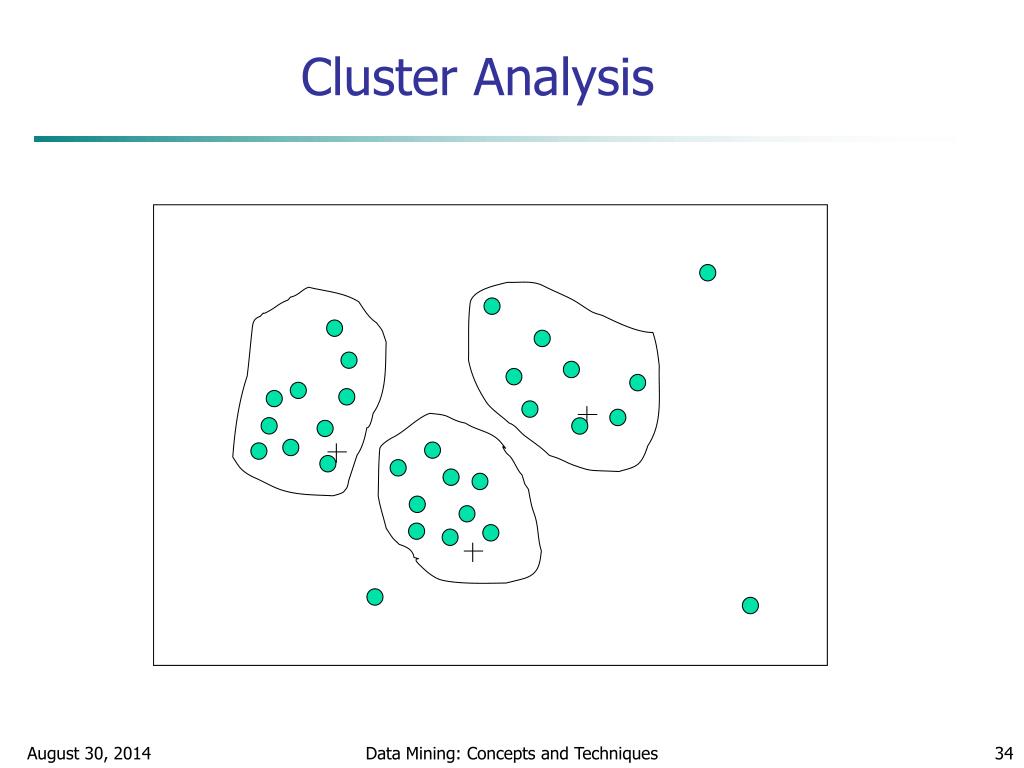 Cluster Analysis

August 30, 2014

Data Mining: Concepts and Techniques

34